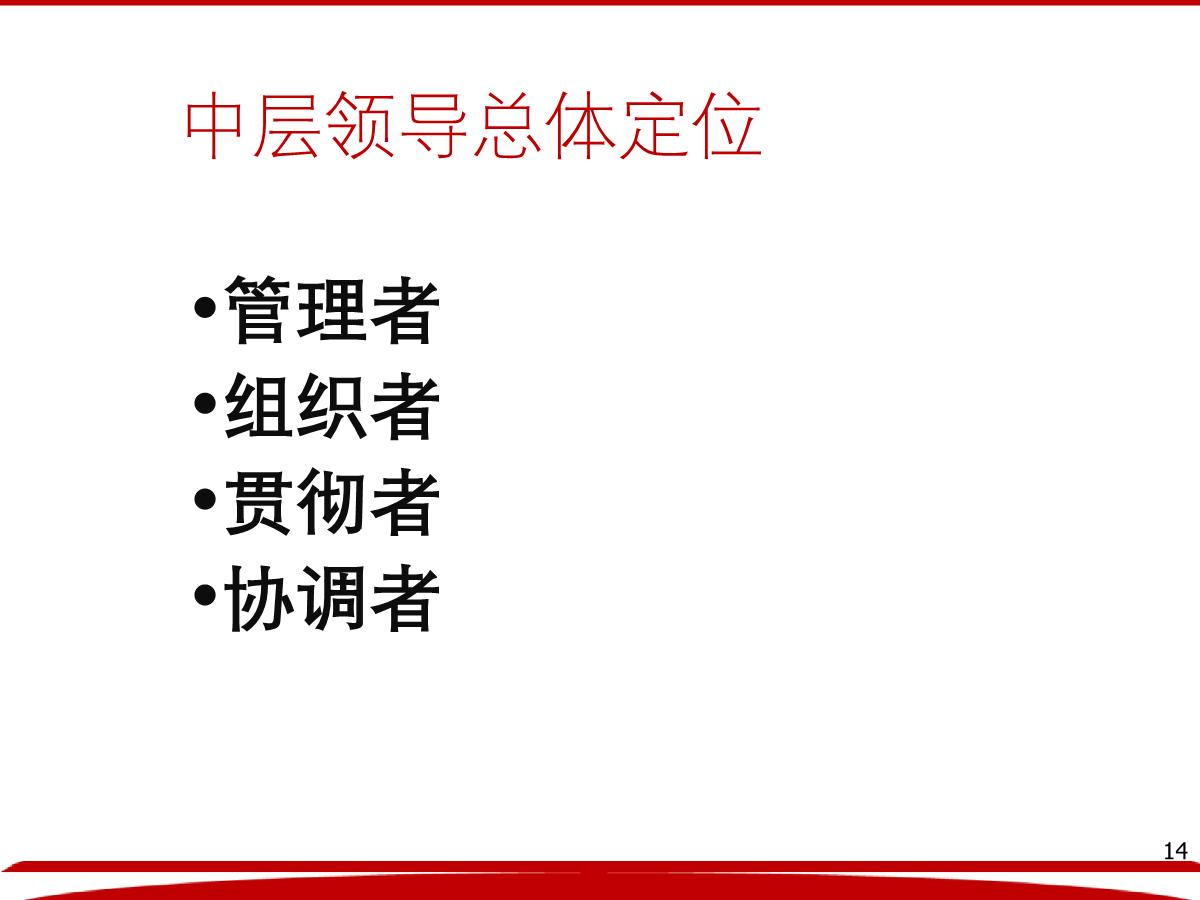 中层领导总体定位

•管理者
•组织者
•贯彻者
•协调者

14